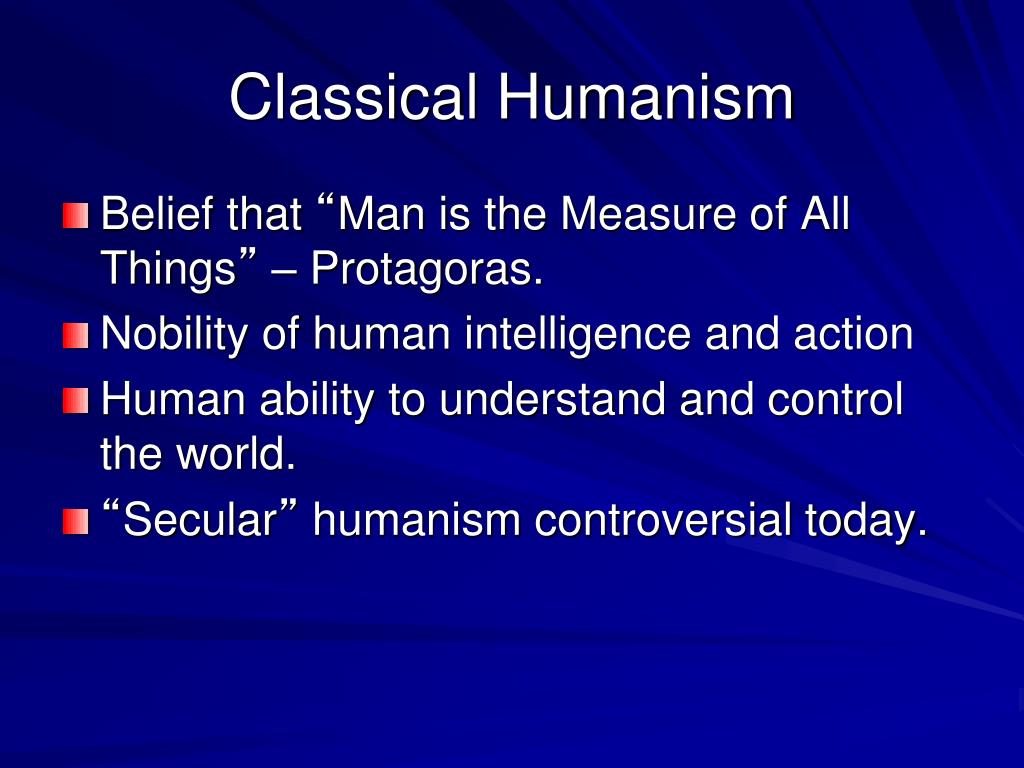 Classical Humanism

Belief that “Man is the Measure of All Things” – Protagoras.

Nobility of human intelligence and action

Human ability to understand and control the world.

“Secular” humanism controversial today.